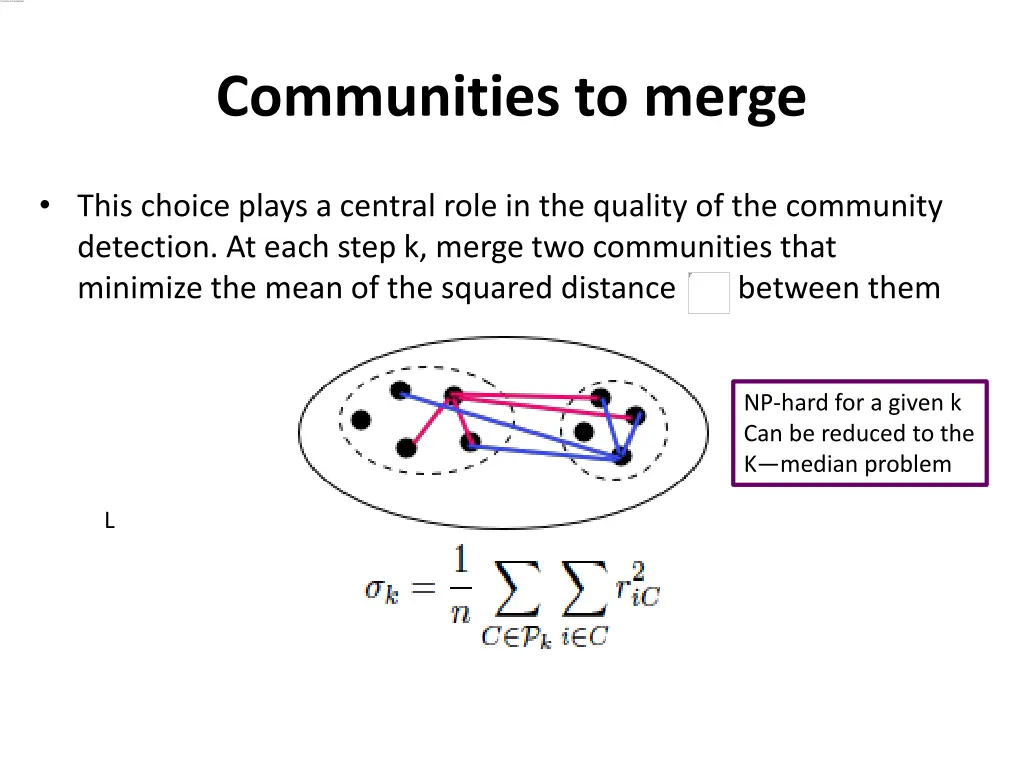 Communities to merge

• This choice plays a central role in the quality of the community detection. At each step k, merge two communities that minimize the mean of the squared distance between them

NP-hard for a given k
Can be reduced to the K—median problem

L

$\sigma_k = \frac{1}{n} \sum_{C \in \mathcal{P}_k} \sum_{i \in C} r_{iC}^2$